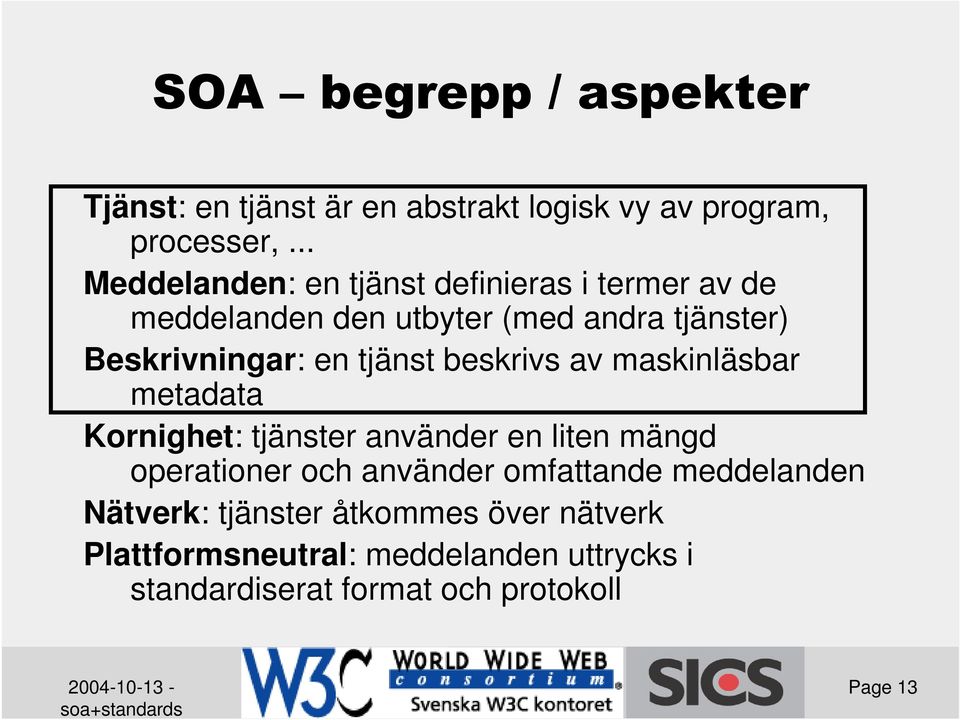 SOA – begrepp / aspekter

Tjänst: en tjänst är en abstrakt logisk vy av program, processer, ...

Meddelanden: en tjänst definieras i termer av de meddelanden den utbyter (med andra tjänster)

Beskrivningar: en tjänst beskrivs av maskinläsbar metadata

Kornighet: tjänster använder en liten mängd operationer och använder omfattande meddelanden

Nätverk: tjänster åtkommes över nätverk

Plattformsneutral: meddelanden uttrycks i standardiserat format och protokoll

2004-10-13 - soa+standards

W3C WORLD WIDE WEB consortium Svenska W3C kontoret

SICS

Page 13